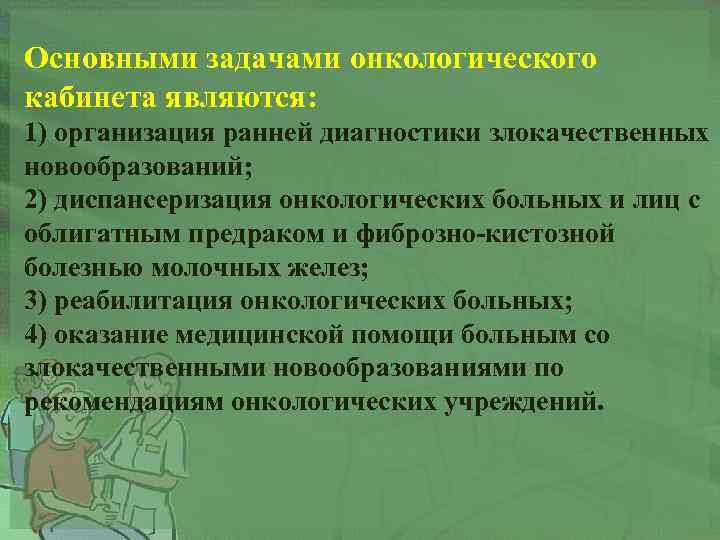 Основными задачами онкологического кабинета являются:

1) организация ранней диагностики злокачественных новообразований;
2) диспансеризация онкологических больных и лиц с облигатным предраком и фиброзно-кистозной болезнью молочных желез;
3) реабилитация онкологических больных;
4) оказание медицинской помощи больным со злокачественными новообразованиями по рекомендациям онкологических учреждений.